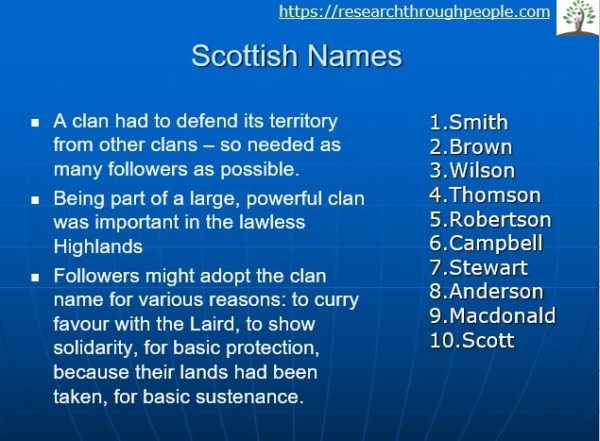 https://researchthroughpeople.com

Scottish Names

- A clan had to defend its territory from other clans – so needed as many followers as possible.
- Being part of a large, powerful clan was important in the lawless Highlands
- Followers might adopt the clan name for various reasons: to curry favour with the Laird, to show solidarity, for basic protection, because their lands had been taken, for basic sustenance.

1.Smith
2.Brown
3.Wilson
4.Thomson
5.Robertson
6.Campbell
7.Stewart
8.Anderson
9.Macdonald
10.Scott